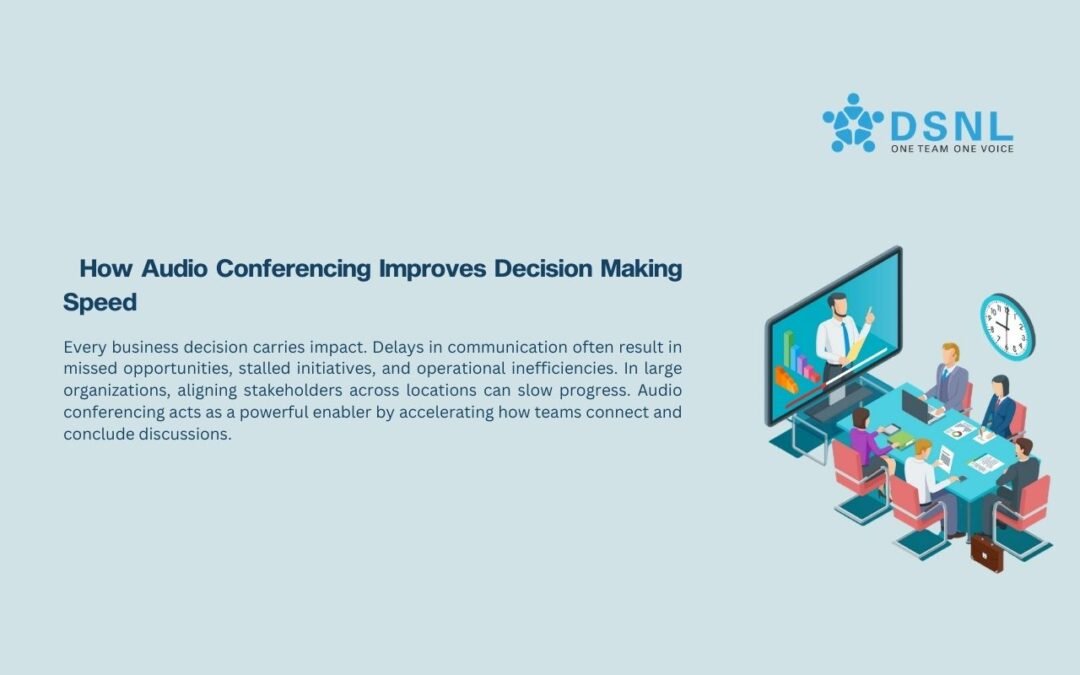 DSNL
ONE TEAM ONE VOICE

How Audio Conferencing Improves Decision Making Speed

Every business decision carries impact. Delays in communication often result in missed opportunities, stalled initiatives, and operational inefficiencies. In large organizations, aligning stakeholders across locations can slow progress. Audio conferencing acts as a powerful enabler by accelerating how teams connect and conclude discussions.